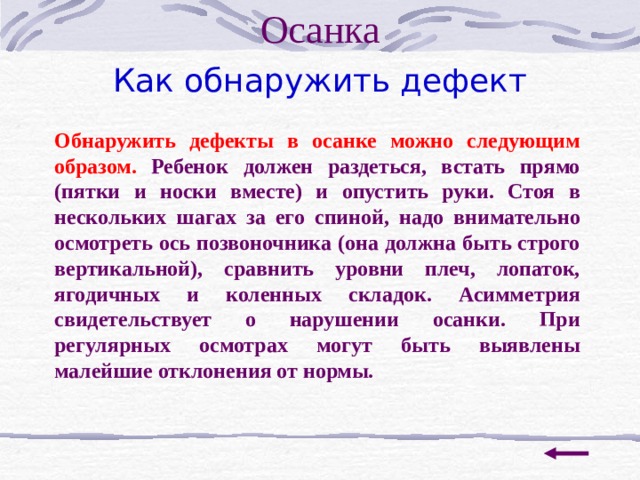 Осанка

Как обнаружить дефект

Обнаружить дефекты в осанке можно следующим образом. Ребенок должен раздеться, встать прямо (пятки и носки вместе) и опустить руки. Стоя в нескольких шагах за его спиной, надо внимательно осмотреть ось позвоночника (она должна быть строго вертикальной), сравнить уровни плеч, лопаток, ягодичных и коленных складок. Асимметрия свидетельствует о нарушении осанки. При регулярных осмотрах могут быть выявлены малейшие отклонения от нормы.